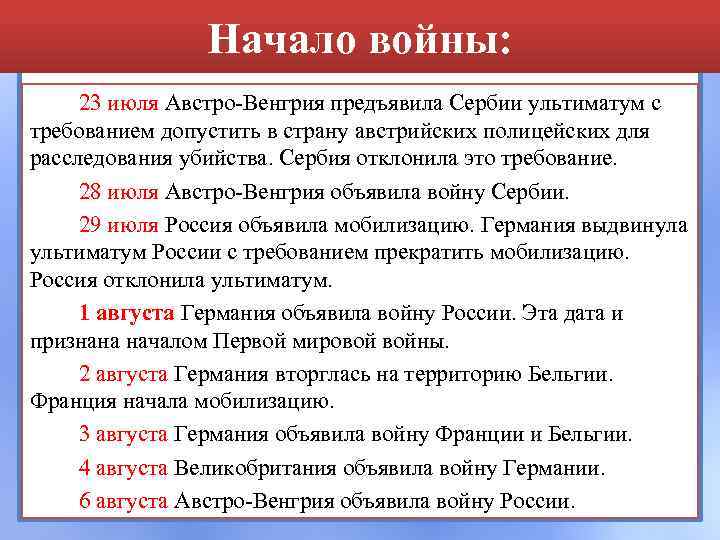 Начало войны:

23 июля Австро-Венгрия предъявила Сербии ультиматум с требованием допустить в страну австрийских полицейских для расследования убийства. Сербия отклонила это требование.

28 июля Австро-Венгрия объявила войну Сербии.

29 июля Россия объявила мобилизацию. Германия выдвинула ультиматум России с требованием прекратить мобилизацию. Россия отклонила ультиматум.

1 августа Германия объявила войну России. Эта дата и признана началом Первой мировой войны.

2 августа Германия вторглась на территорию Бельгии. Франция начала мобилизацию.

3 августа Германия объявила войну Франции и Бельгии.

4 августа Великобритания объявила войну Германии.

6 августа Австро-Венгрия объявила войну России.